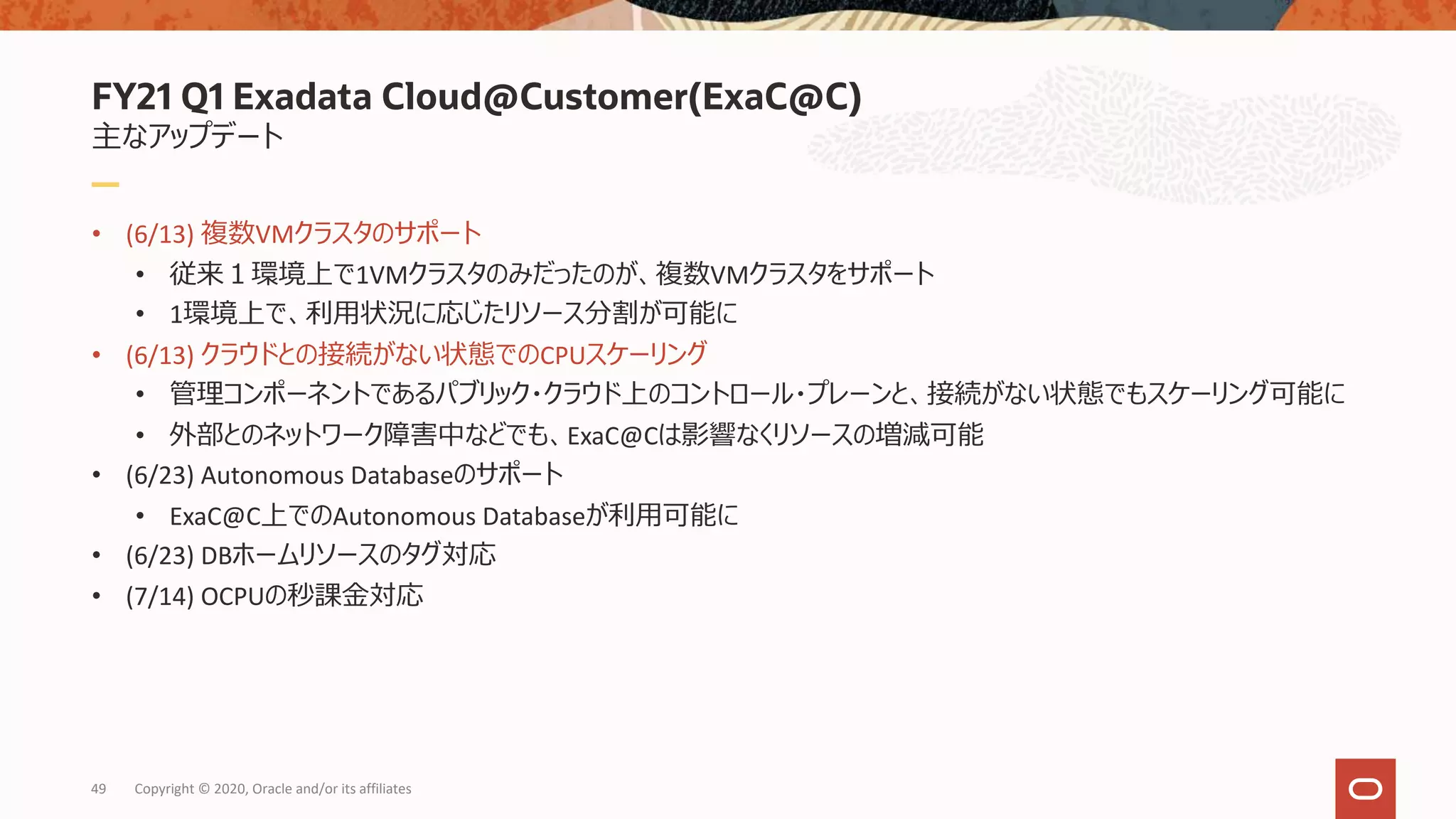 FY21 Q1 Exadata Cloud@Customer(ExaC@C)
主なアップデート

• (6/13) 複数VMクラスタのサポート
  • 従来 1 環境上で1VMクラスタのみだったのが、複数VMクラスタをサポート
  • 1環境上で、利用状況に応じたリソース分割が可能に
• (6/13) クラウドとの接続がない状態でのCPUスケーリング
  • 管理コンポーネントであるパブリック・クラウド上のコントロール・プレーンと、接続がない状態でもスケーリング可能に
  • 外部とのネットワーク障害中などでも、ExaC@Cは影響なくリソースの増減可能
• (6/23) Autonomous Databaseのサポート
  • ExaC@C上でのAutonomous Databaseが利用可能に
• (6/23) DBホームリソースのタグ対応
• (7/14) OCPUの秒課金対応

49 Copyright © 2020, Oracle and/or its affiliates